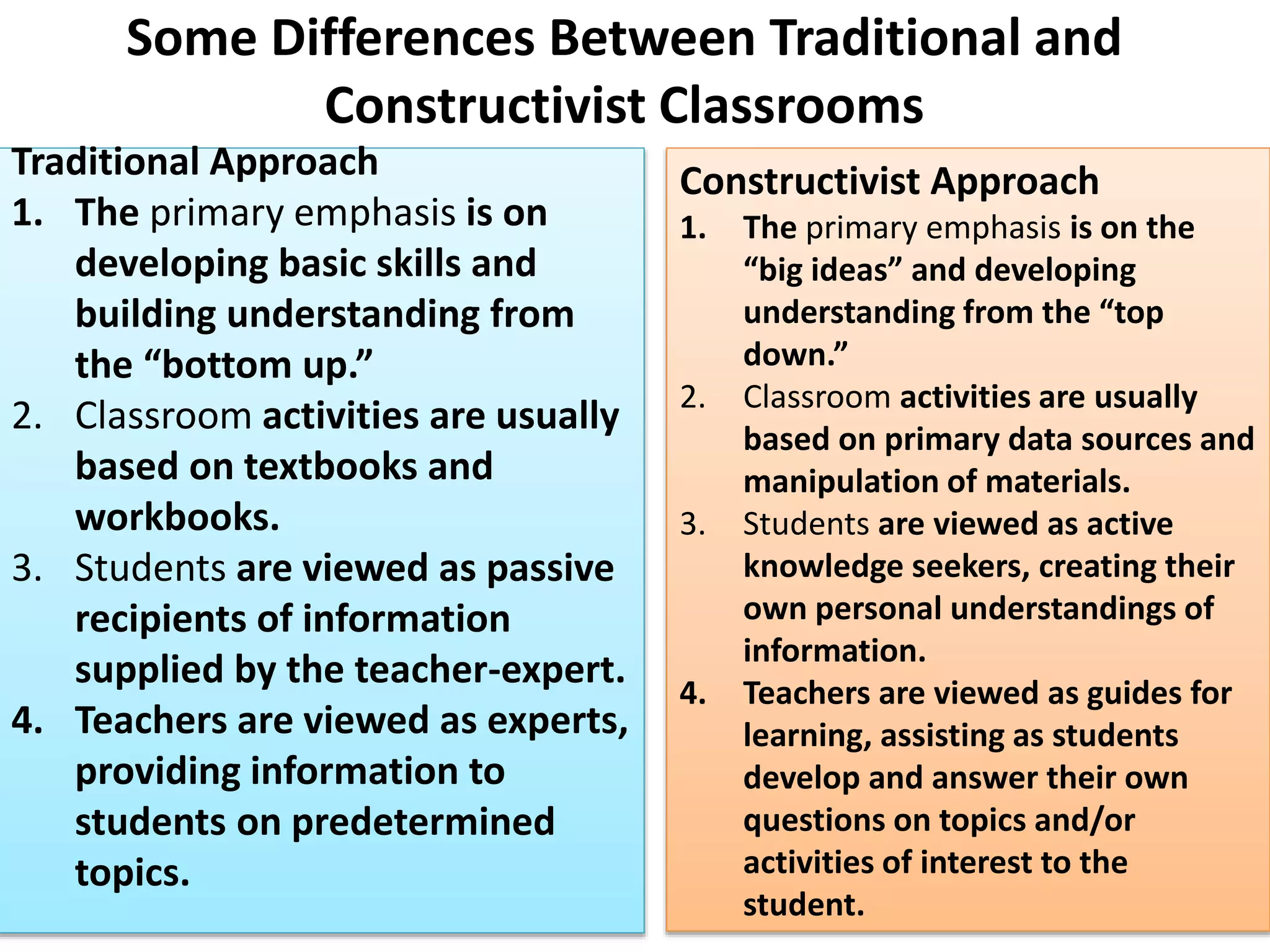 Some Differences Between Traditional and Constructivist Classrooms

Traditional Approach
1. The primary emphasis is on developing basic skills and building understanding from the “bottom up.”
2. Classroom activities are usually based on textbooks and workbooks.
3. Students are viewed as passive recipients of information supplied by the teacher-expert.
4. Teachers are viewed as experts, providing information to students on predetermined topics.

Constructivist Approach
1. The primary emphasis is on the “big ideas” and developing understanding from the “top down.”
2. Classroom activities are usually based on primary data sources and manipulation of materials.
3. Students are viewed as active knowledge seekers, creating their own personal understandings of information.
4. Teachers are viewed as guides for learning, assisting as students develop and answer their own questions on topics and/or activities of interest to the student.